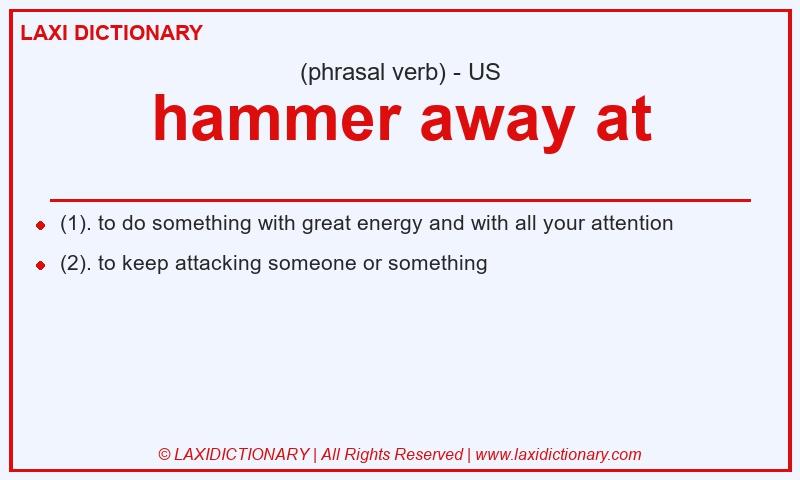 LAXI DICTIONARY

(phrasal verb) - US

hammer away at

- (1). to do something with great energy and with all your attention
- (2). to keep attacking someone or something

© LAXIDICTIONARY | All Rights Reserved | www.laxidictionary.com